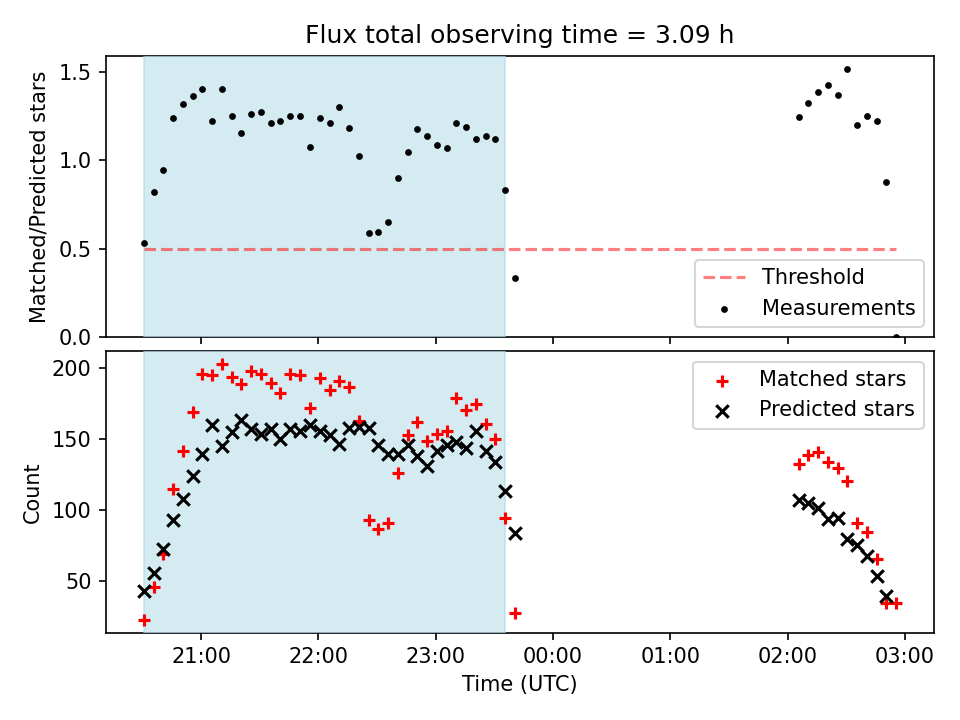 Flux total observing time = 3.09 h

Matched/Predicted stars

1.5
1.0
0.5
0.0

Threshold
Measurements

Count

200
150
100
50

Matched stars
Predicted stars

21:00
22:00
23:00
00:00
01:00
02:00
03:00

Time (UTC)